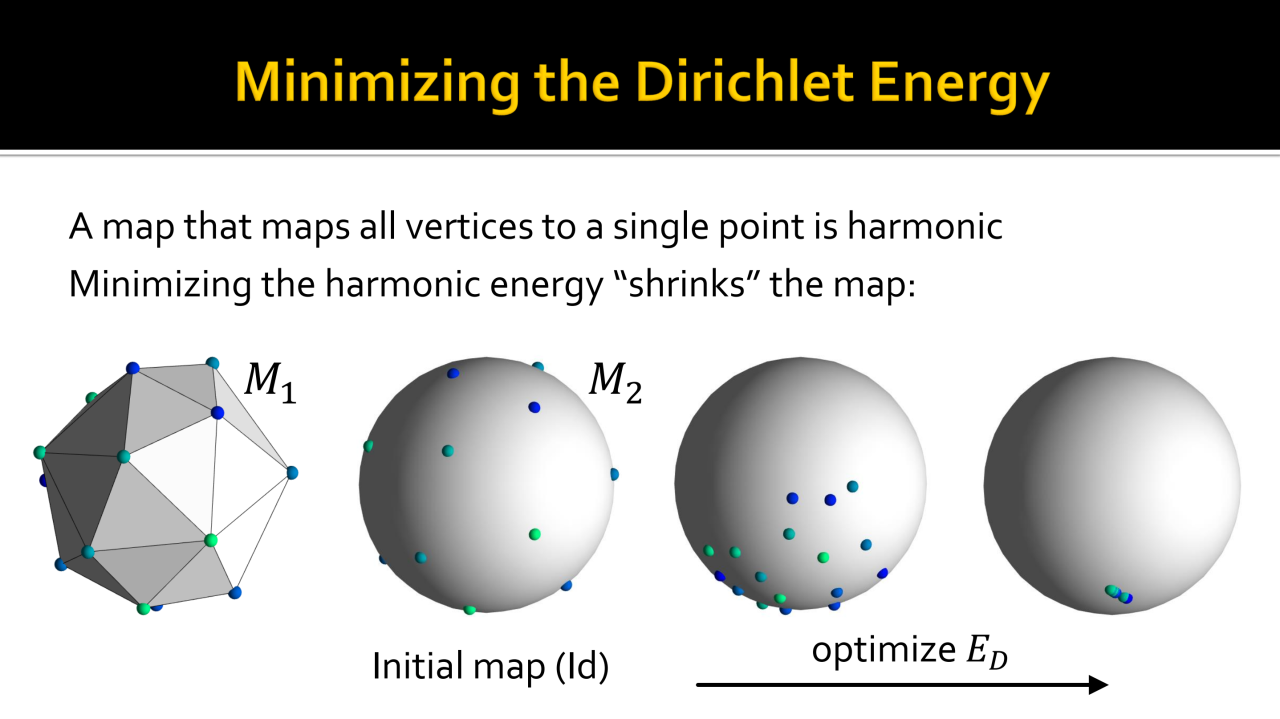 Minimizing the Dirichlet Energy

A map that maps all vertices to a single point is harmonic
Minimizing the harmonic energy “shrinks” the map:

$M_1$

$M_2$

Initial map (Id)

optimize $E_D$